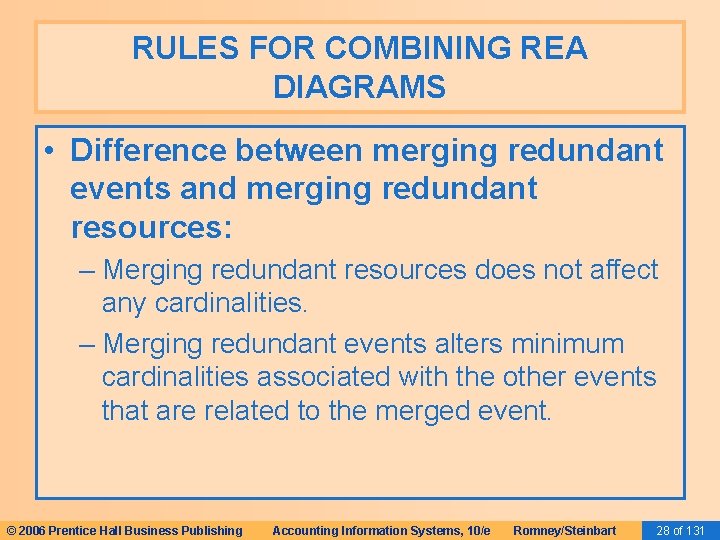 RULES FOR COMBINING REA DIAGRAMS

• Difference between merging redundant events and merging redundant resources:

– Merging redundant resources does not affect any cardinalities.

– Merging redundant events alters minimum cardinalities associated with the other events that are related to the merged event.

© 2006 Prentice Hall Business Publishing Accounting Information Systems, 10/e Romney/Steinbart 28 of 131